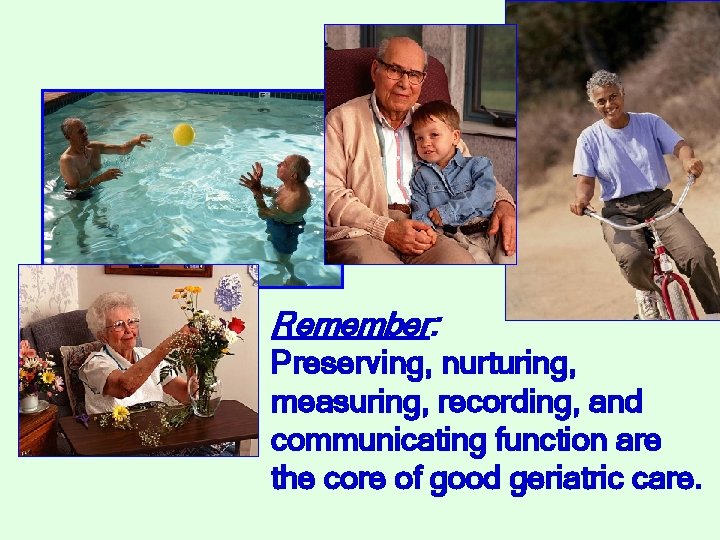 Remember:
Preserving, nurturing, measuring, recording, and communicating function are the core of good geriatric care.